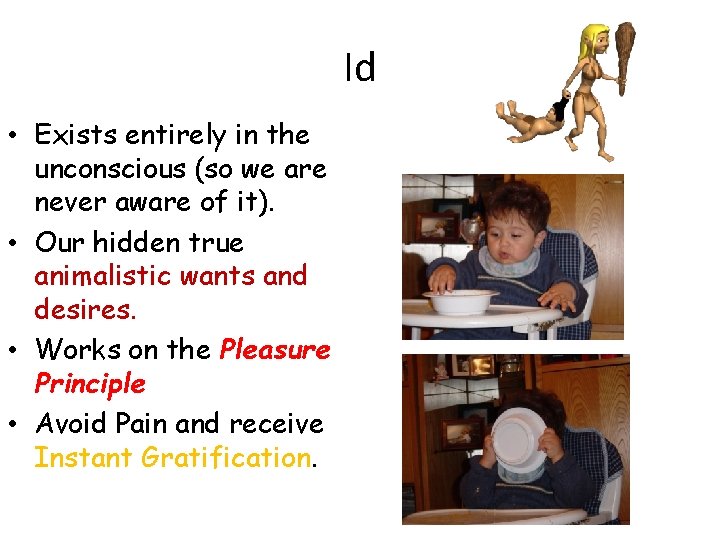 Id

• Exists entirely in the unconscious (so we are never aware of it).
• Our hidden true animalistic wants and desires.
• Works on the Pleasure Principle
• Avoid Pain and receive Instant Gratification.